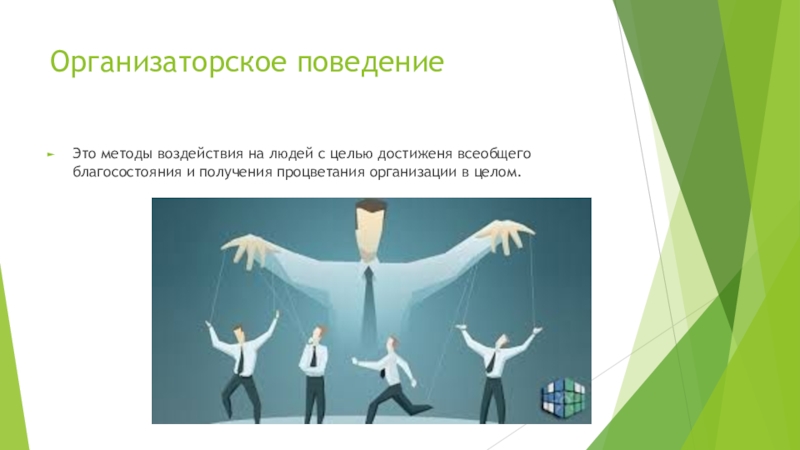 Организаторское поведение

Это методы воздействия на людей с целью достиженя всеобщего благосостояния и получения процветания организации в целом.